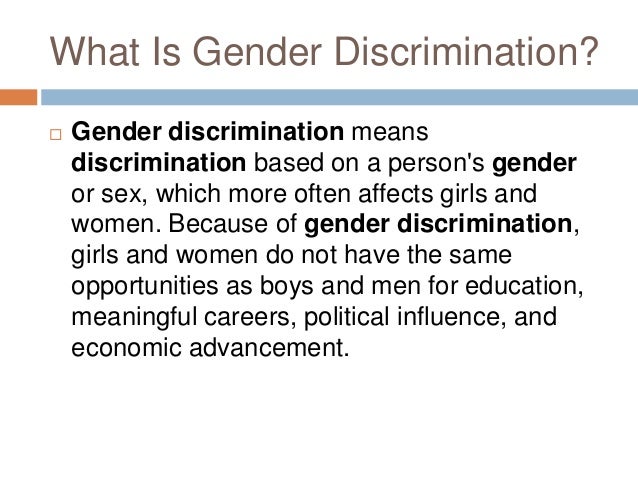 What Is Gender Discrimination?

□ Gender discrimination means discrimination based on a person's gender or sex, which more often affects girls and women. Because of gender discrimination, girls and women do not have the same opportunities as boys and men for education, meaningful careers, political influence, and economic advancement.